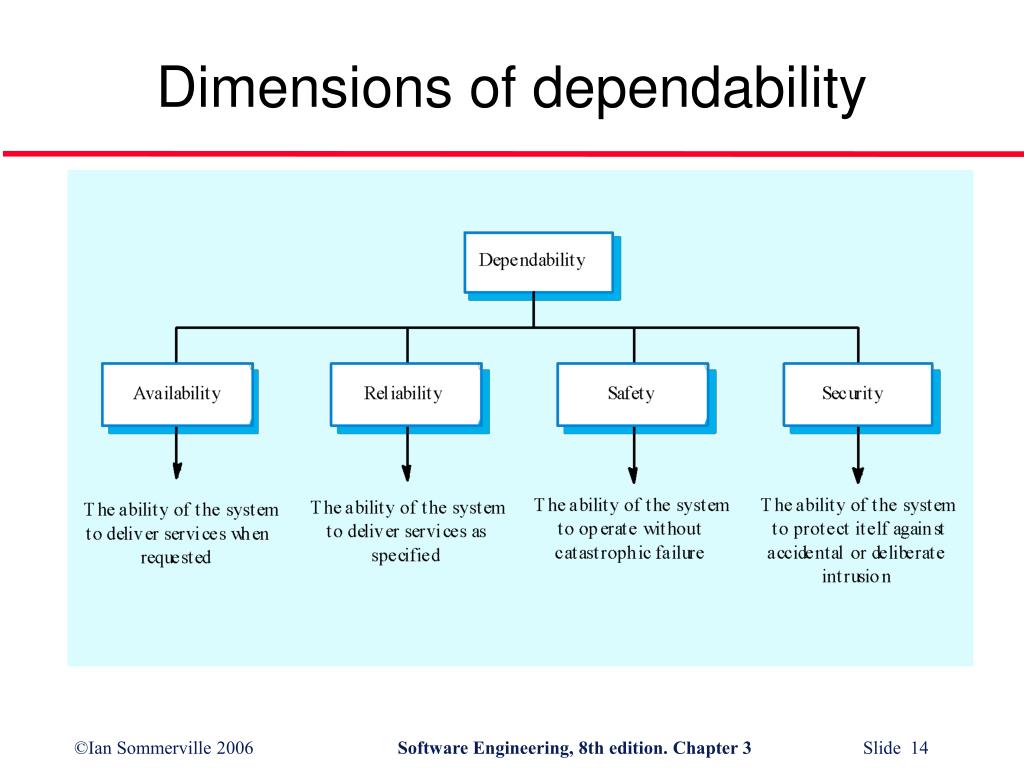 Dimensions of dependability

Dependability

Availability

Reliability

Safety

Security

The ability of the system to deliver services when requested

The ability of the system to deliver services as specified

The ability of the system to operate without catastrophic failure

The ability of the system to protect itelf against accidental or deliberate intrusion

©Ian Sommerville 2006

Software Engineering, 8th edition. Chapter 3

Slide 14